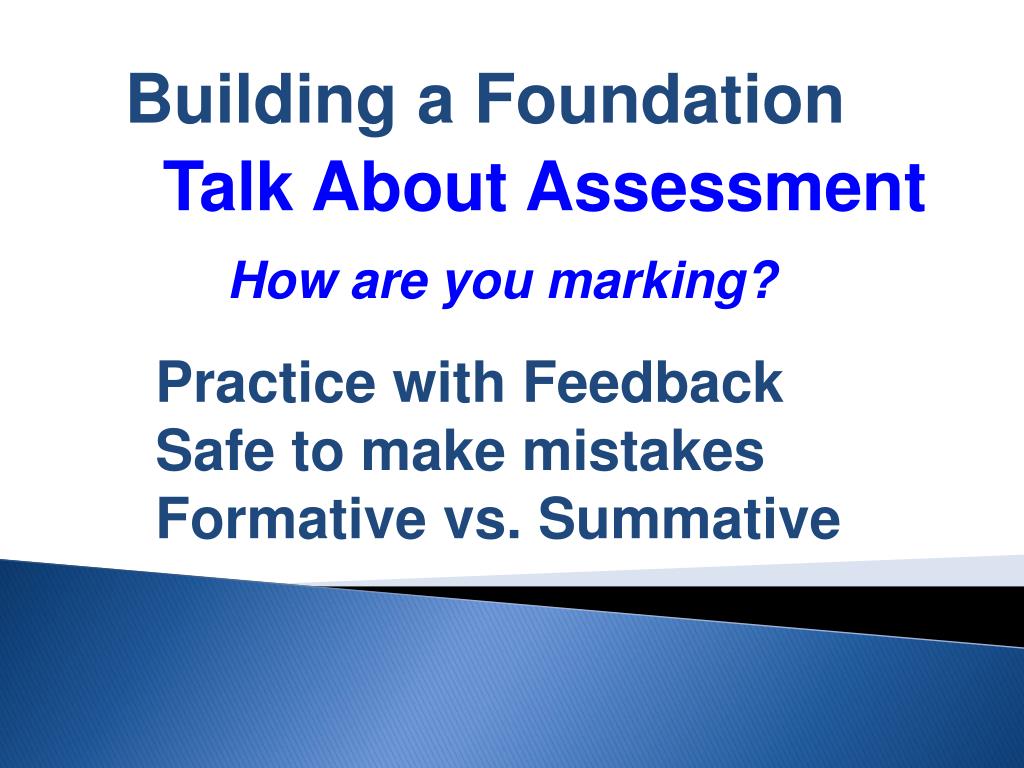 Building a Foundation

Talk About Assessment

How are you marking?

Practice with Feedback
Safe to make mistakes
Formative vs. Summative